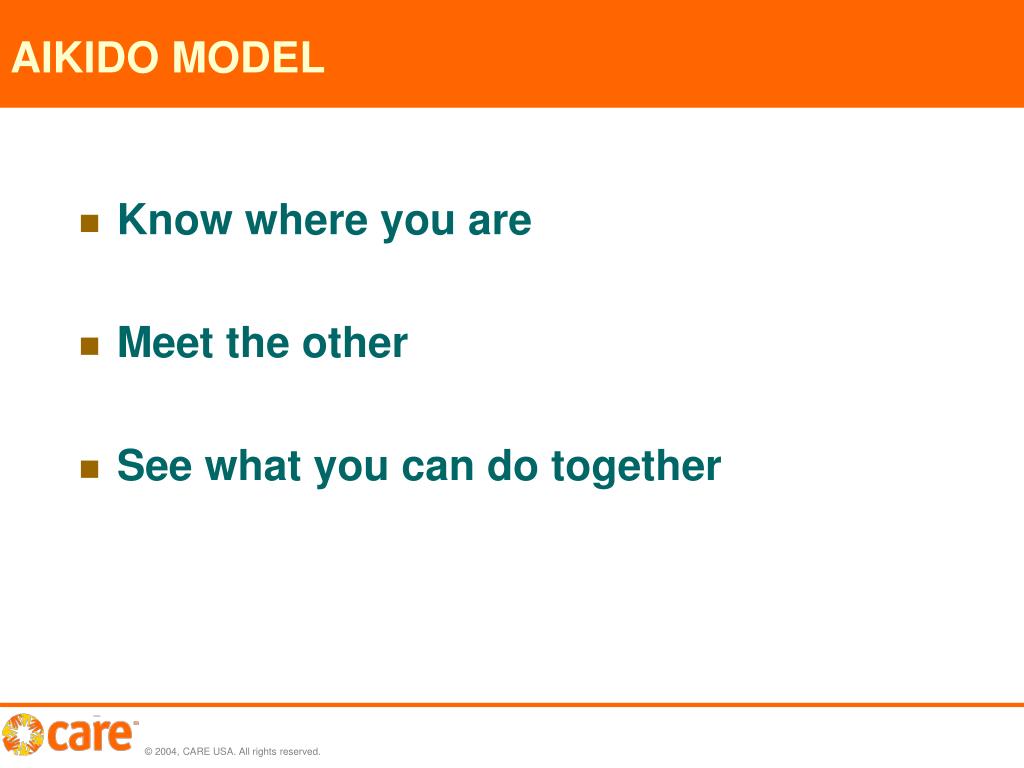 AIKIDO MODEL

- Know where you are
- Meet the other
- See what you can do together

care

© 2004, CARE USA. All rights reserved.